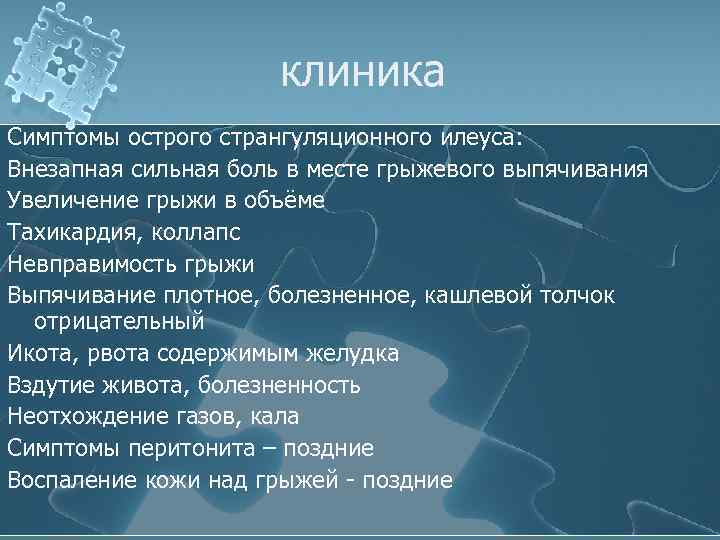 клиника

Симптомы острого странгуляционного илеуса:

Внезапная сильная боль в месте грыжевого выпячивания

Увеличение грыжи в объёме

Тахикардия, коллапс

Невправимость грыжи

Выпячивание плотное, болезненное, кашлевой толчок отрицательный

Икота, рвота содержимым желудка

Вздутие живота, болезненность

Неотхождение газов, кала

Симптомы перитонита – поздние

Воспаление кожи над грыжей - поздние